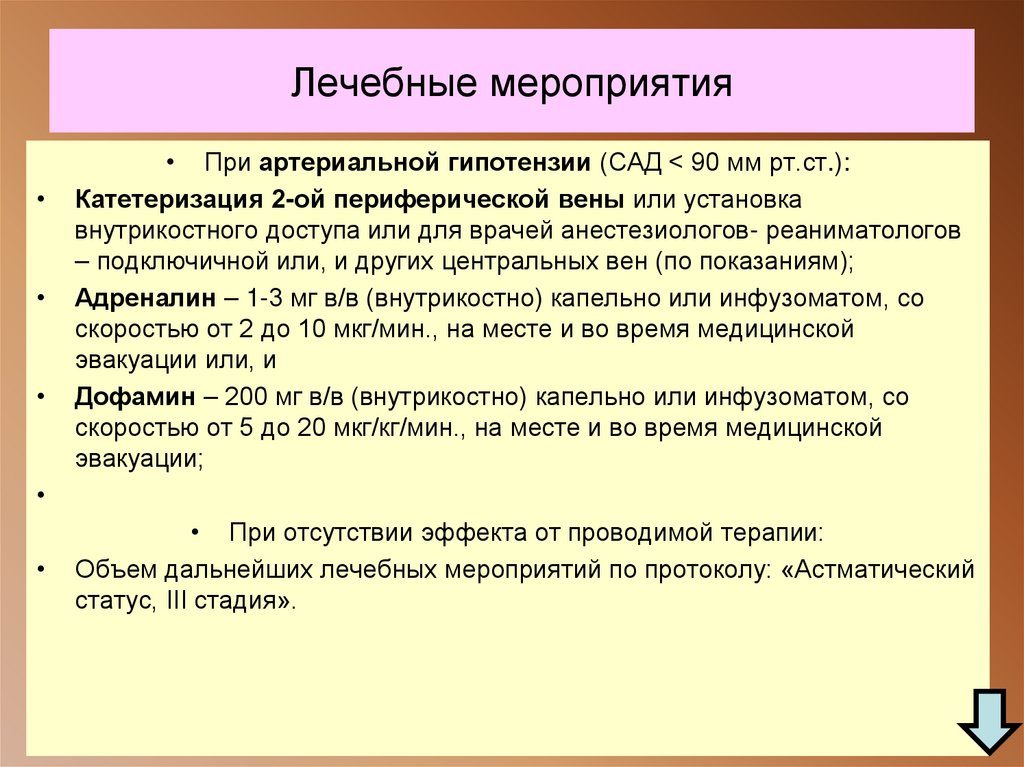 Лечебные мероприятия

• При артериальной гипотензии (САД < 90 мм рт.ст.):

• Катетеризация 2-ой периферической вены или установка внутрикостного доступа или для врачей анестезиологов- реаниматологов – подключичной или, и других центральных вен (по показаниям);

• Адреналин – 1-3 мг в/в (внутрикостно) капельно или инфузоматом, со скоростью от 2 до 10 мкг/мин., на месте и во время медицинской эвакуации или, и

• Дофамин – 200 мг в/в (внутрикостно) капельно или инфузоматом, со скоростью от 5 до 20 мкг/кг/мин., на месте и во время медицинской эвакуации;

•

• При отсутствии эффекта от проводимой терапии:

• Объем дальнейших лечебных мероприятий по протоколу: «Астматический статус, III стадия».